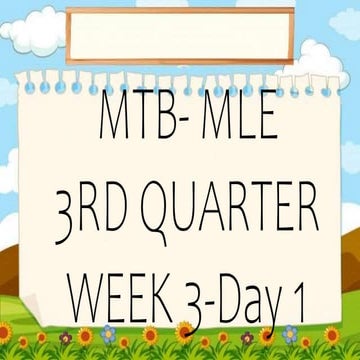 MTB- MLE
3RD QUARTER
WEEK 3-Day 1